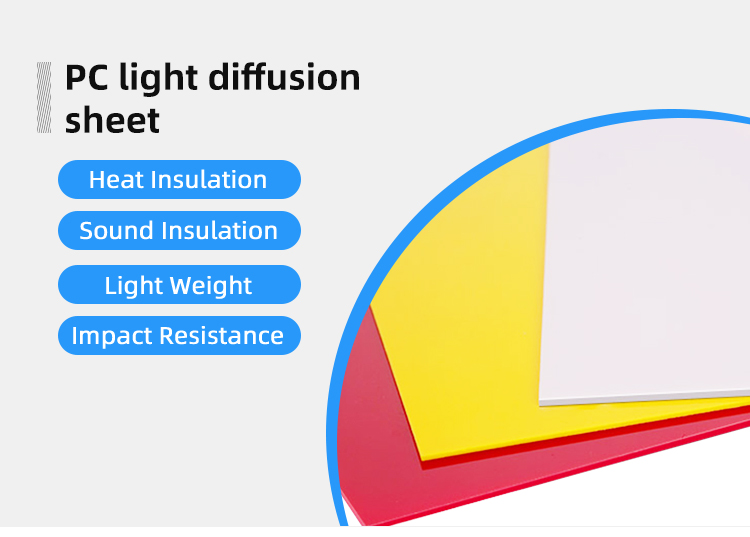 PC light diffusion sheet

Heat Insulation

Sound Insulation

Light Weight

Impact Resistance